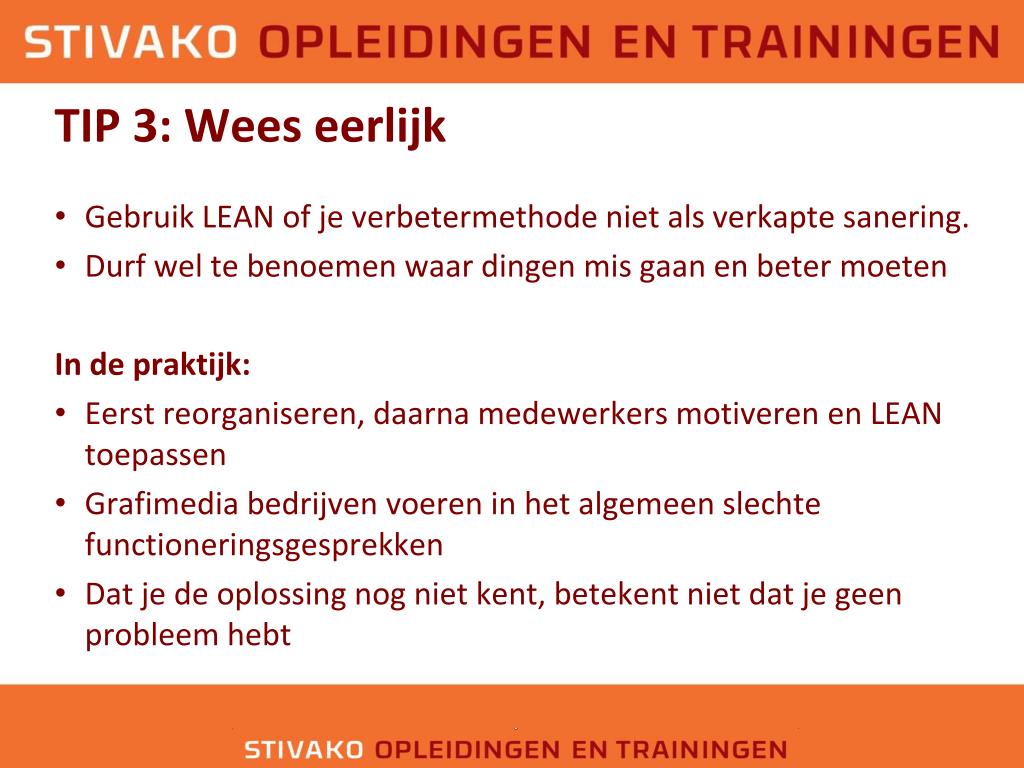 STIVAKO OPLEIDINGEN EN TRAININGEN

TIP 3: Wees eerlijk

• Gebruik LEAN of je verbetermethode niet als verkapte sanering.
• Durf wel te benoemen waar dingen mis gaan en beter moeten

In de praktijk:
• Eerst reorganiseren, daarna medewerkers motiveren en LEAN toepassen
• Grafimedia bedrijven voeren in het algemeen slechte functioneringsgesprekken
• Dat je de oplossing nog niet kent, betekent niet dat je geen probleem hebt

STIVAKO OPLEIDINGEN EN TRAININGEN